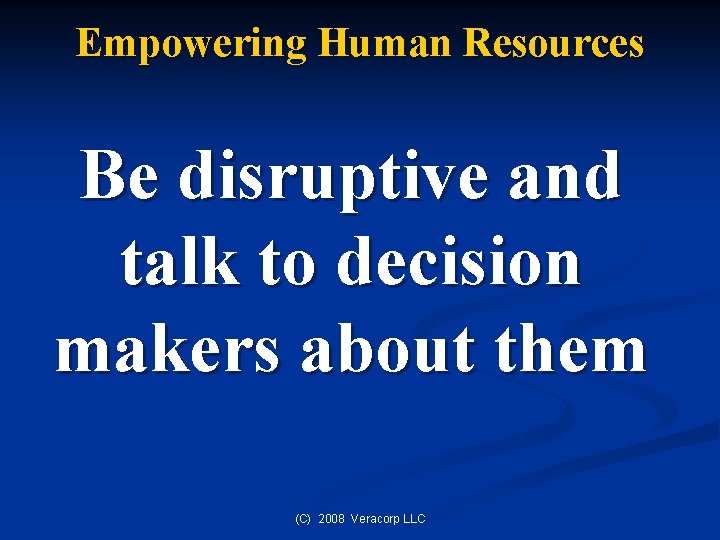 Empowering Human Resources

Be disruptive and talk to decision makers about them

(C) 2008 Veracorp LLC